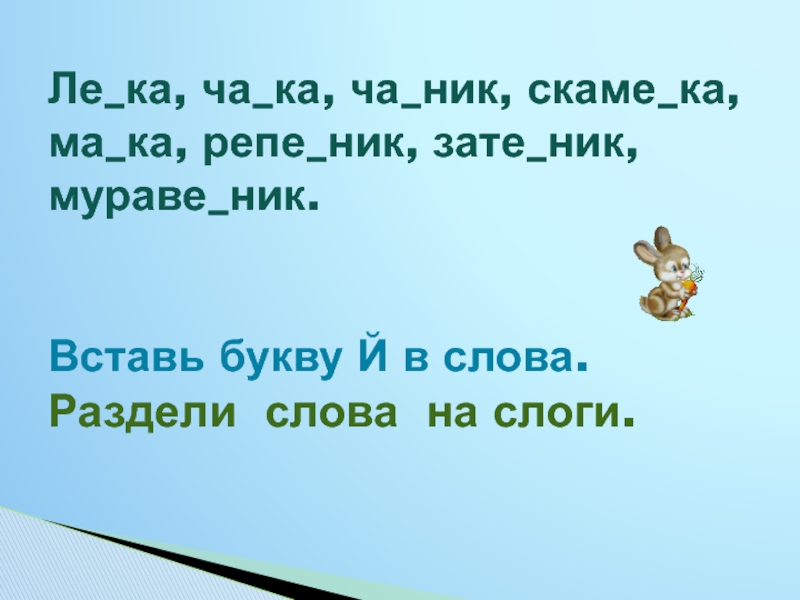 Ле_ка, ча_ка, ча_ник, скаме_ка, ма_ка, репе_ник, зате_ник, мураве_ник.

Вставь букву Й в слова.
Раздели слова на слоги.